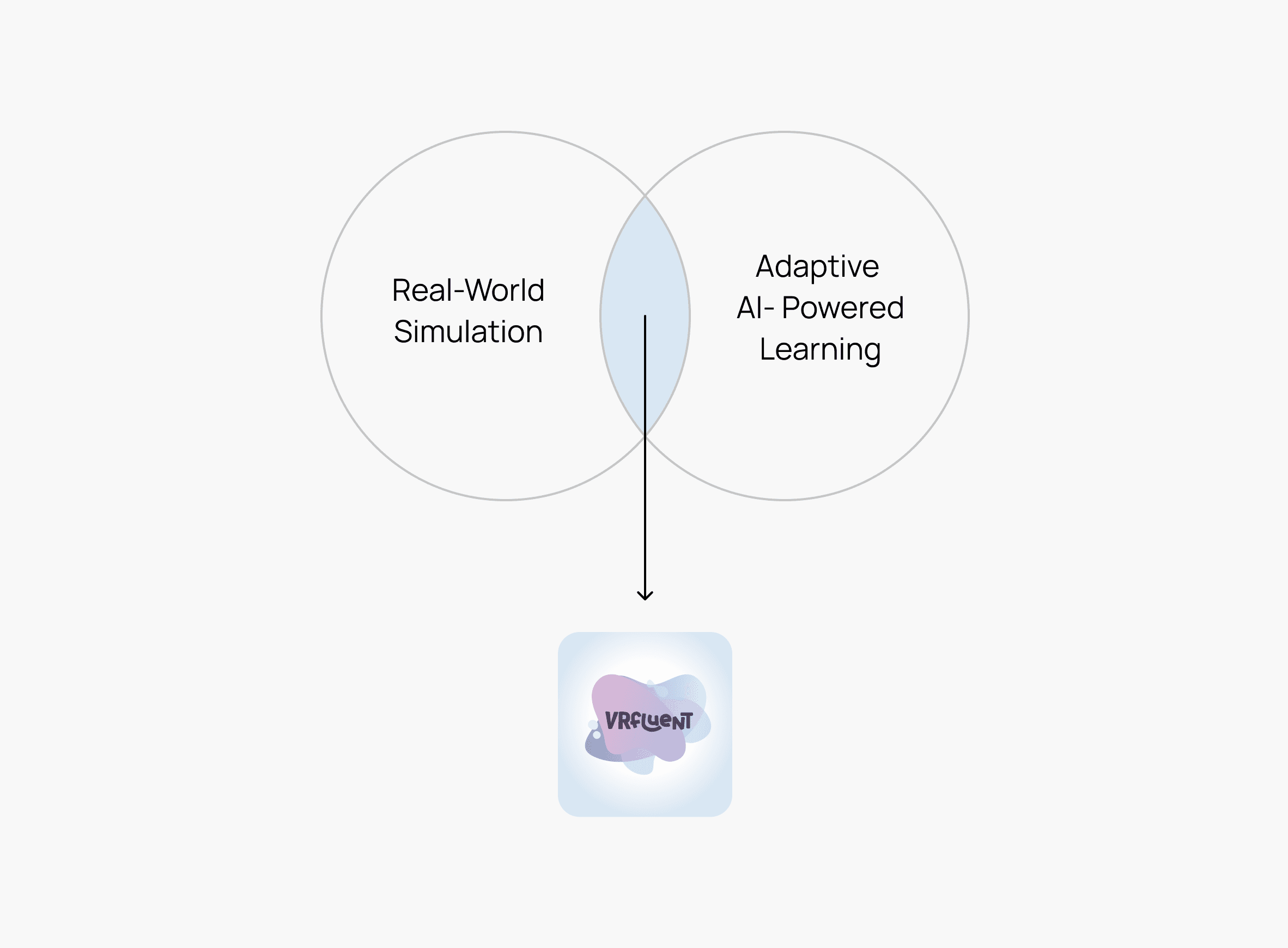 Real-World Simulation

Adaptive AI- Powered Learning

VRfluent